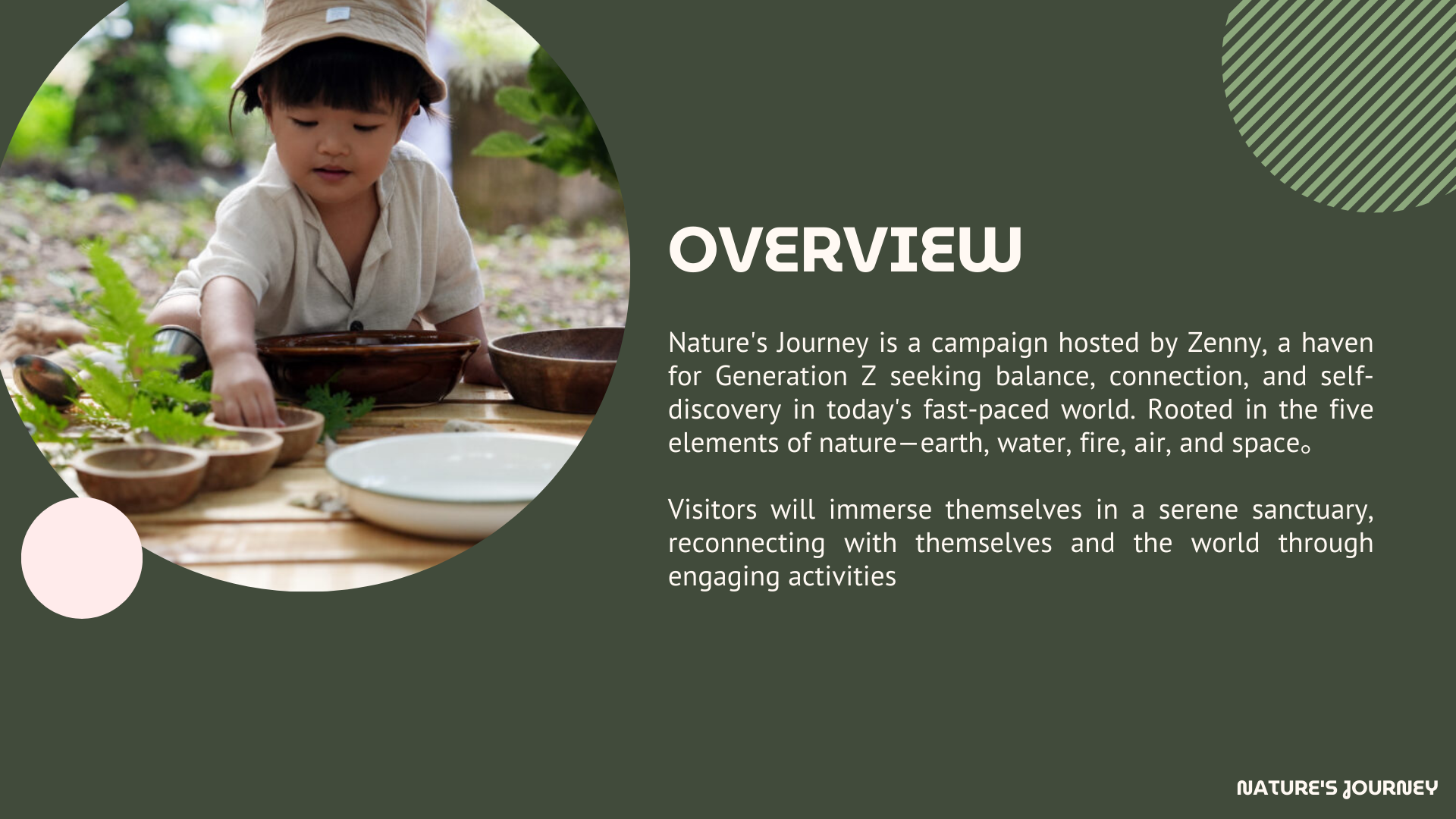 OVERVIEW

Nature's Journey is a campaign hosted by Zenny, a haven for Generation Z seeking balance, connection, and self-discovery in today's fast-paced world. Rooted in the five elements of nature—earth, water, fire, air, and space。

Visitors will immerse themselves in a serene sanctuary, reconnecting with themselves and the world through engaging activities

NATURE'S JOURNEY